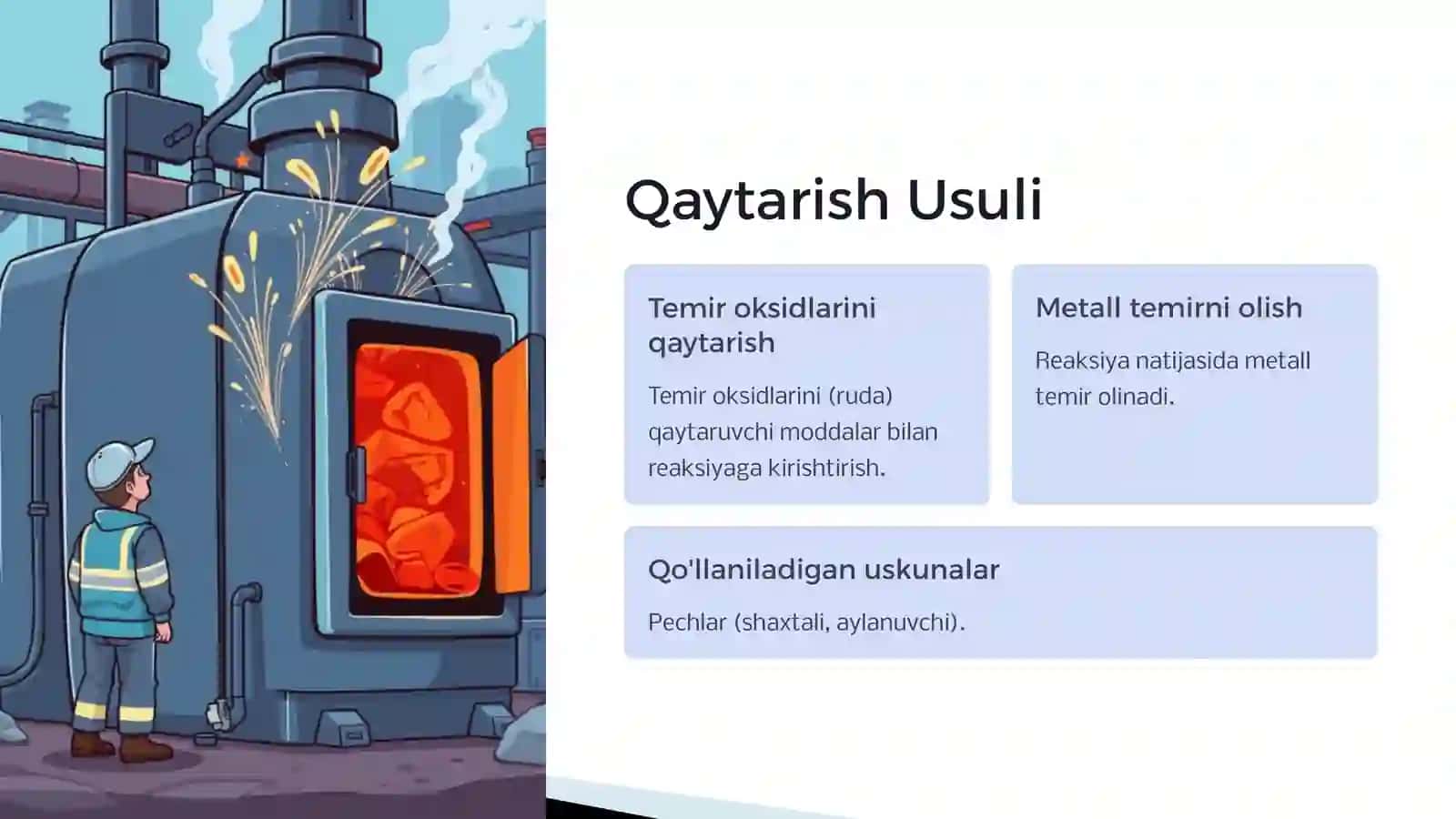 Qaytarish Usuli

Temir oksidlarini qaytarish

Temir oksidlarini (ruda) qaytaruvchi moddalar bilan reaksiyaga kirishtirish.

Metall temirni olish

Reaksiya natijasida metall temir olinadi.

Qo'llaniladigan uskunalar

Pechlar (shaxtali, aylanuvchi).